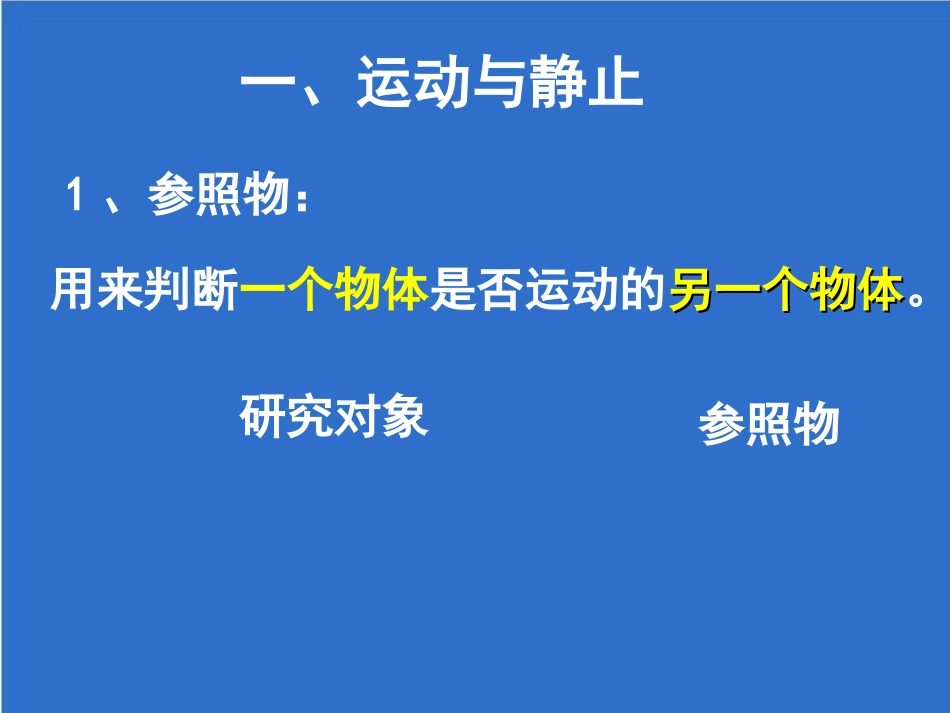 一、运动与静止

1 、参照物：

用来判断一个物体是否运动的另一个物体。

研究对象

参照物